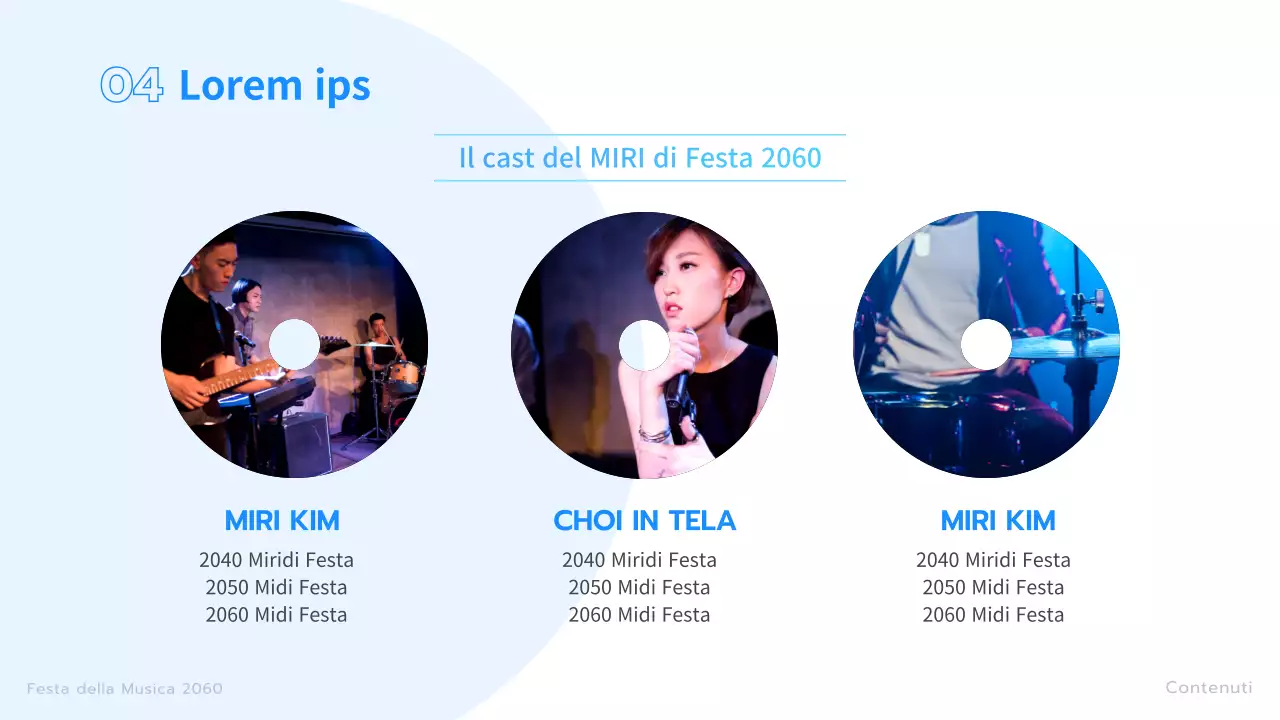 04 Lorem ips

Il cast del MIRI di Festa 2060

MIRI KIM
2040 Miridi Festa
2050 Midi Festa
2060 Midi Festa

CHOI IN TELA
2040 Miridi Festa
2050 Midi Festa
2060 Midi Festa

MIRI KIM
2040 Miridi Festa
2050 Midi Festa
2060 Midi Festa

Festa della Musica 2060

Contenuti